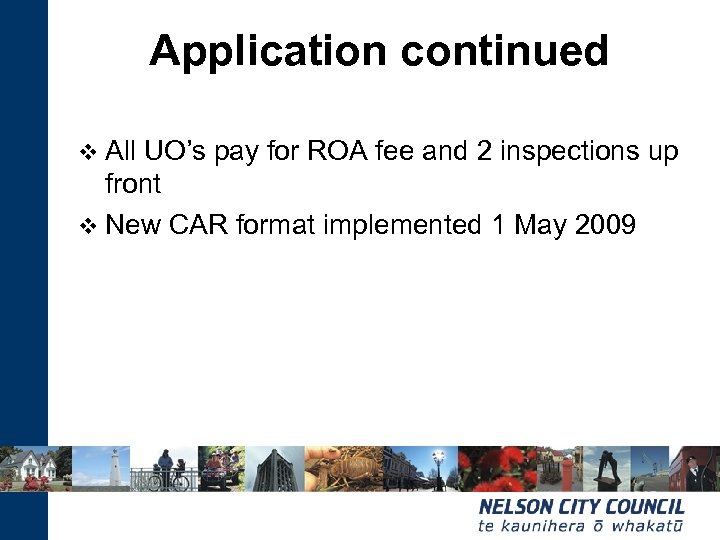 Application continued

❖ All UO's pay for ROA fee and 2 inspections up front

❖ New CAR format implemented 1 May 2009

NELSON CITY COUNCIL
te kaunihera ō whakatū